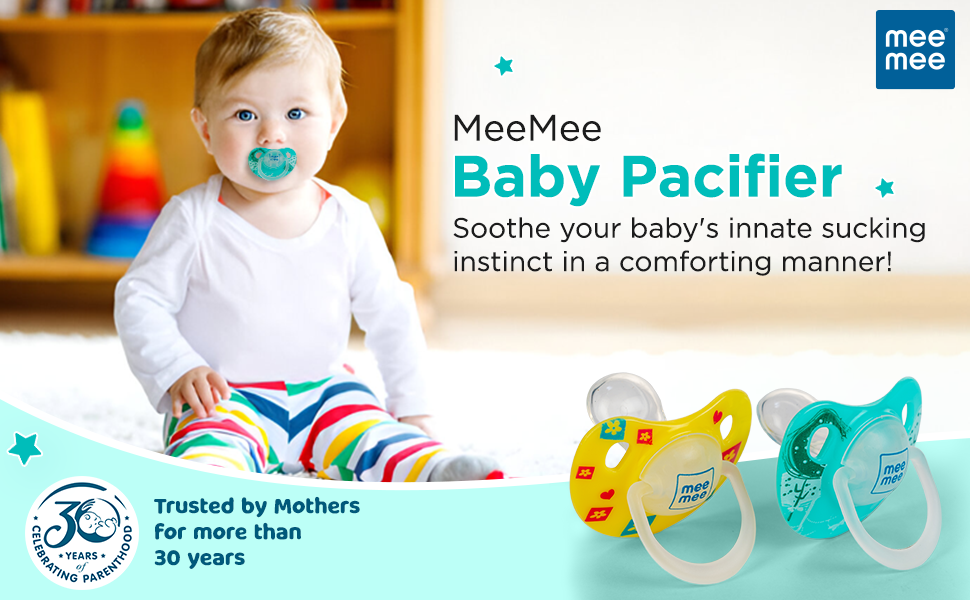 mee mee

MeeMee
Baby Pacifier
Soothe your baby's innate sucking instinct in a comforting manner!

30 YEARS of CELEBRATING PARENTHOOD

Trusted by Mothers for more than 30 years

mee mee

mee mee